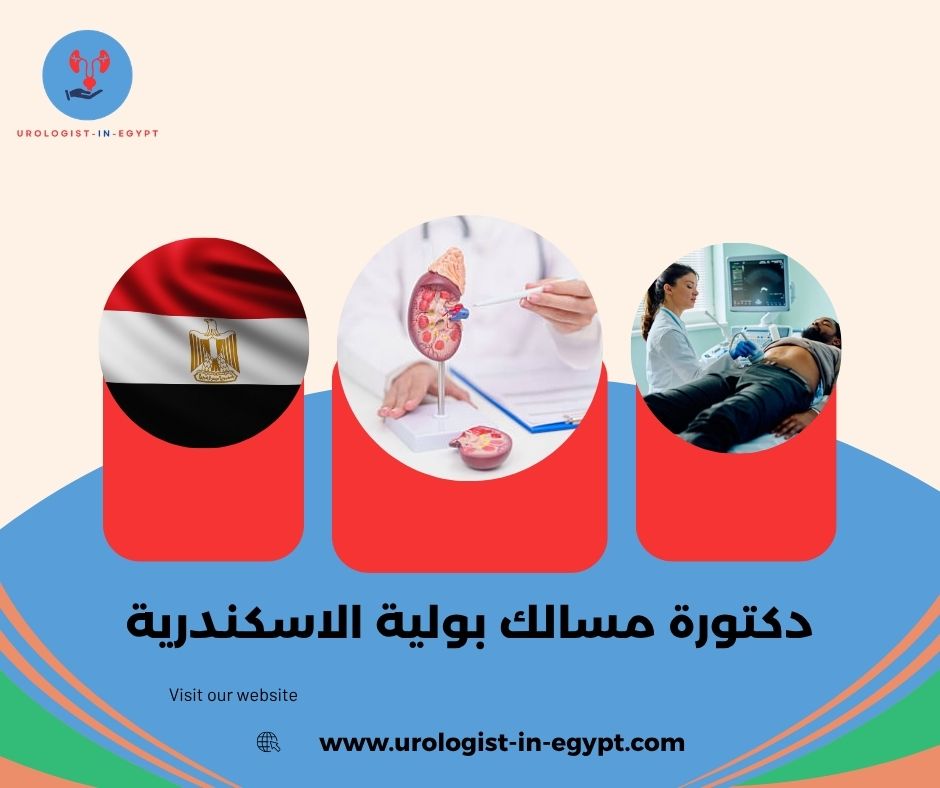 UROLOGIST-IN-EGYPT

دكتورة مسالك بولية الاسكندرية

Visit our website

www.urologist-in-egypt.com